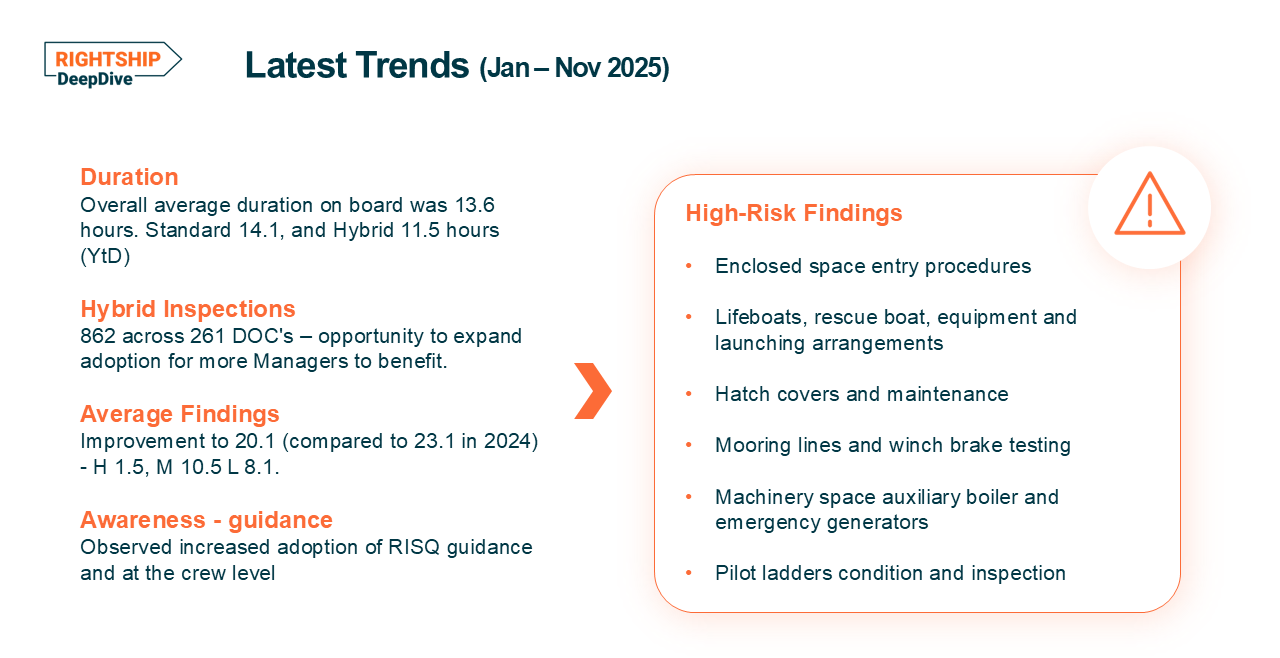 RIGHTSHIP DeepDive

Latest Trends (Jan – Nov 2025)

Duration
Overall average duration on board was 13.6 hours. Standard 14.1, and Hybrid 11.5 hours (YtD)

Hybrid Inspections
862 across 261 DOC's – opportunity to expand adoption for more Managers to benefit.

Average Findings
Improvement to 20.1 (compared to 23.1 in 2024) - H 1.5, M 10.5 L 8.1.

Awareness - guidance
Observed increased adoption of RISQ guidance and at the crew level

High-Risk Findings

• Enclosed space entry procedures
• Lifeboats, rescue boat, equipment and launching arrangements
• Hatch covers and maintenance
• Mooring lines and winch brake testing
• Machinery space auxiliary boiler and emergency generators
• Pilot ladders condition and inspection